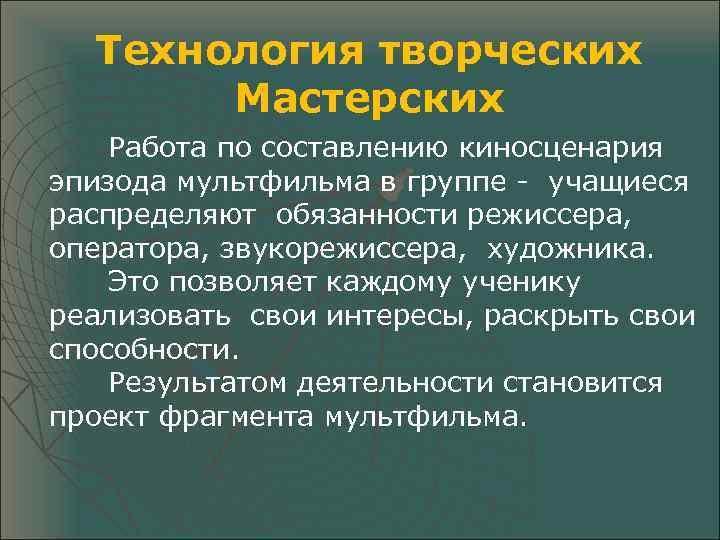 Технология творческих Мастерских

Работа по составлению киносценария эпизода мультфильма в группе - учащиеся распределяют обязанности режиссера, оператора, звукорежиссера, художника.

Это позволяет каждому ученику реализовать свои интересы, раскрыть свои способности.

Результатом деятельности становится проект фрагмента мультфильма.